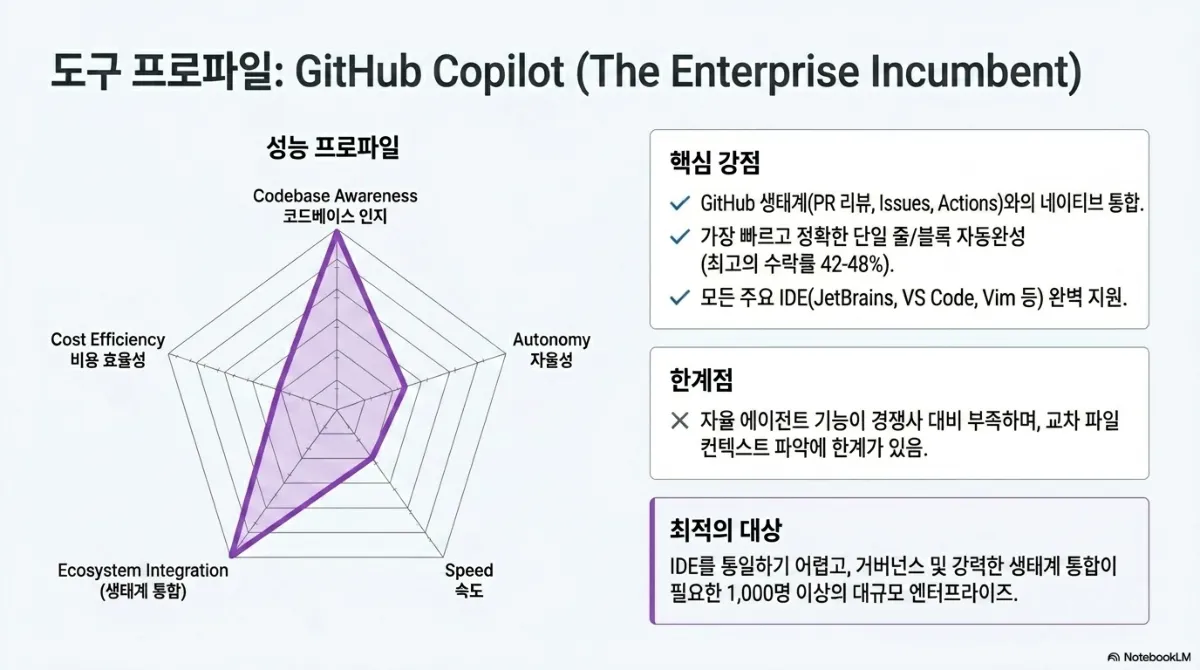 도구 프로파일: GitHub Copilot (The Enterprise Incumbent)

성능 프로파일

Codebase Awareness
코드베이스 인지

Autonomy
자율성

Speed
속도

Ecosystem Integration
(생태계 통합)

Cost Efficiency
비용 효율성

핵심 강점

✓ GitHub 생태계(PR 리뷰, Issues, Actions)와의 네이티브 통합.

✓ 가장 빠르고 정확한 단일 줄/블록 자동완성 (최고의 수락률 42-48%).

✓ 모든 주요 IDE(JetBrains, VS Code, Vim 등) 완벽 지원.

한계점

✕ 자율 에이전트 기능이 경쟁사 대비 부족하며, 교차 파일 컨텍스트 파악에 한계가 있음.

최적의 대상

IDE를 통일하기 어렵고, 거버넌스 및 강력한 생태계 통합이 필요한 1,000명 이상의 대규모 엔터프라이즈.

NotebookLM